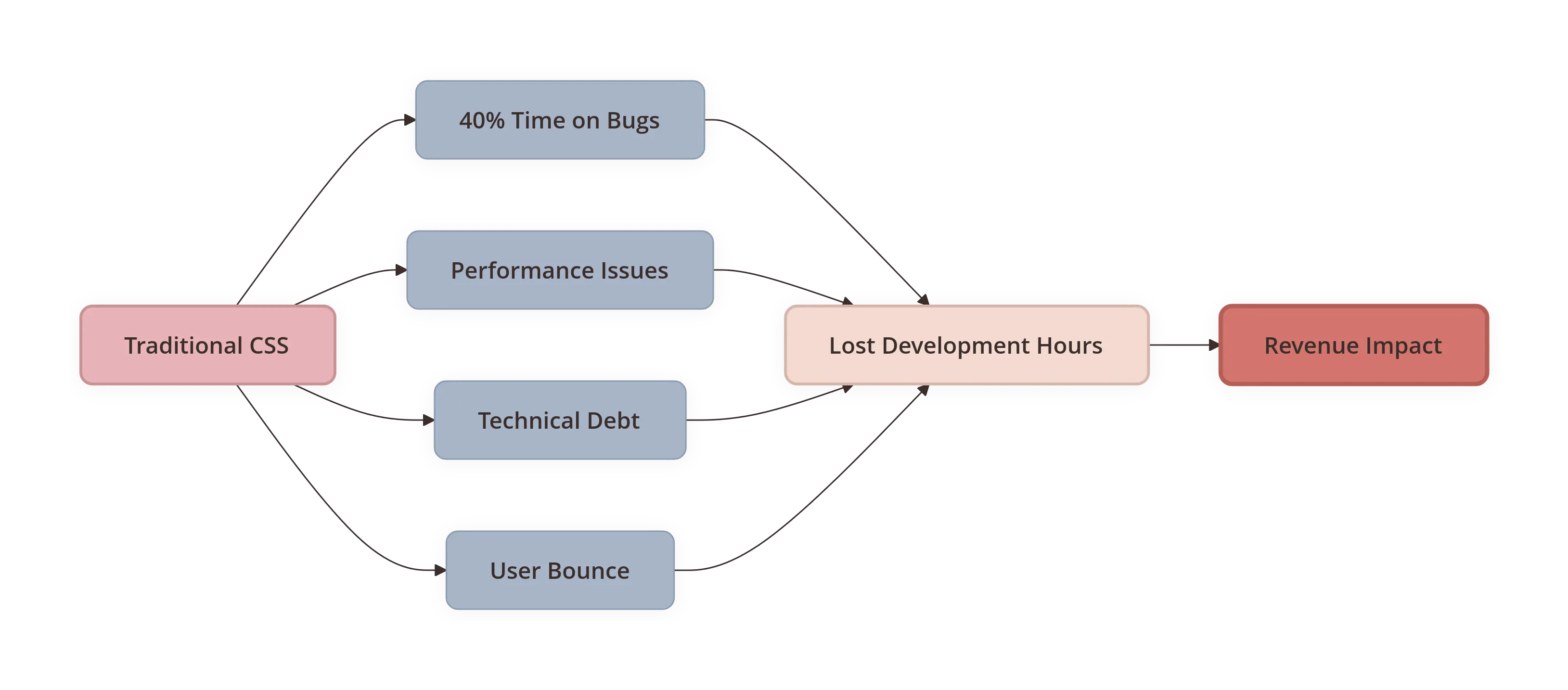 Traditional CSS

40% Time on Bugs

Performance Issues

Technical Debt

User Bounce

Lost Development Hours

Revenue Impact